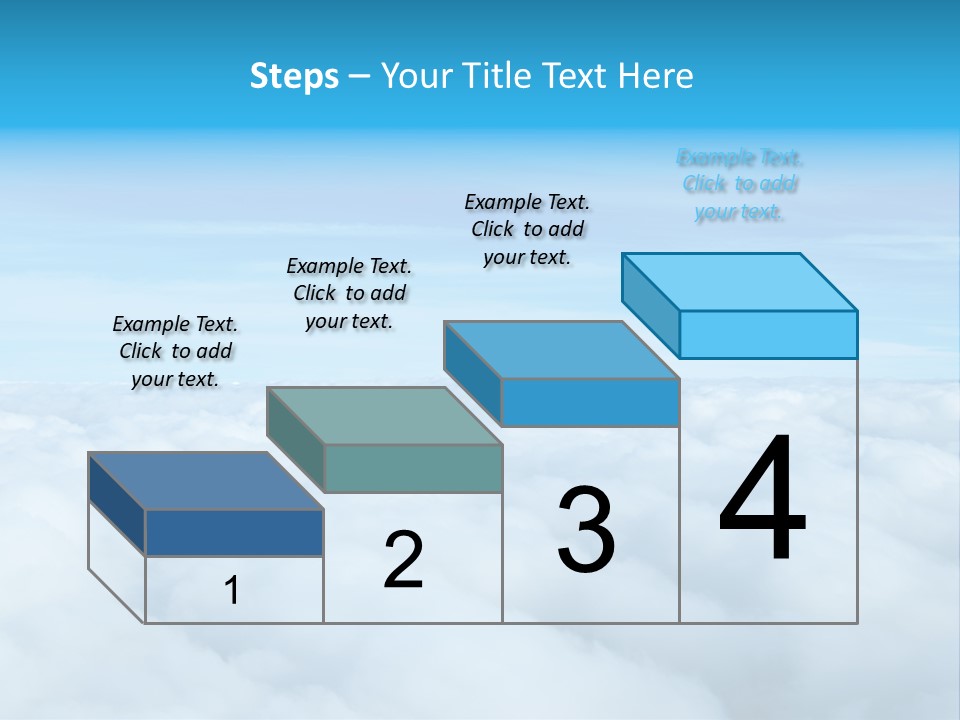 Steps – Your Title Text Here

Example Text. Click to add your text.

Example Text. Click to add your text.

Example Text. Click to add your text.

Example Text. Click to add your text.

1

2

3

4